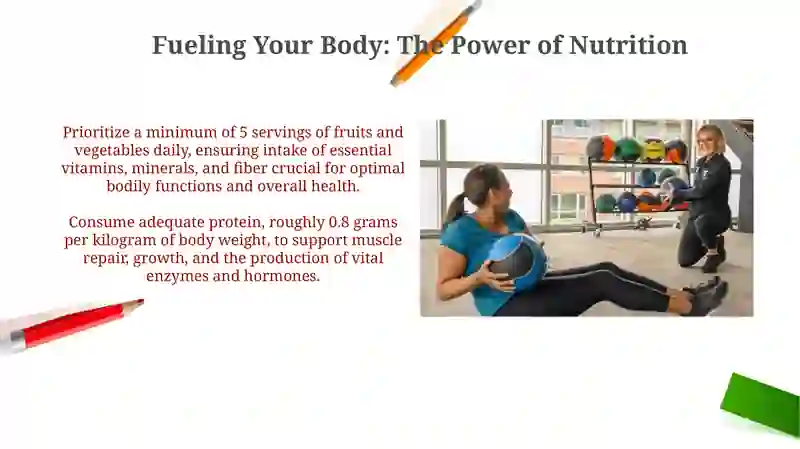 Fueling Your Body: The Power of Nutrition

Prioritize a minimum of 5 servings of fruits and vegetables daily, ensuring intake of essential vitamins, minerals, and fiber crucial for optimal bodily functions and overall health.

Consume adequate protein, roughly 0.8 grams per kilogram of body weight, to support muscle repair, growth, and the production of vital enzymes and hormones.